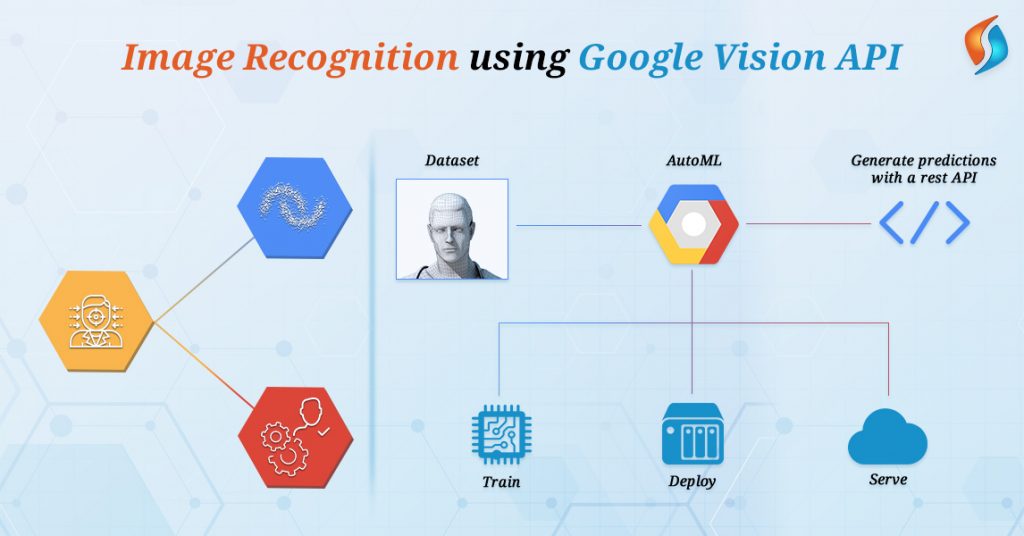 Image Recognition using Google Vision API

Dataset

AutoML

Generate predictions with a rest API

Train

Deploy

Serve